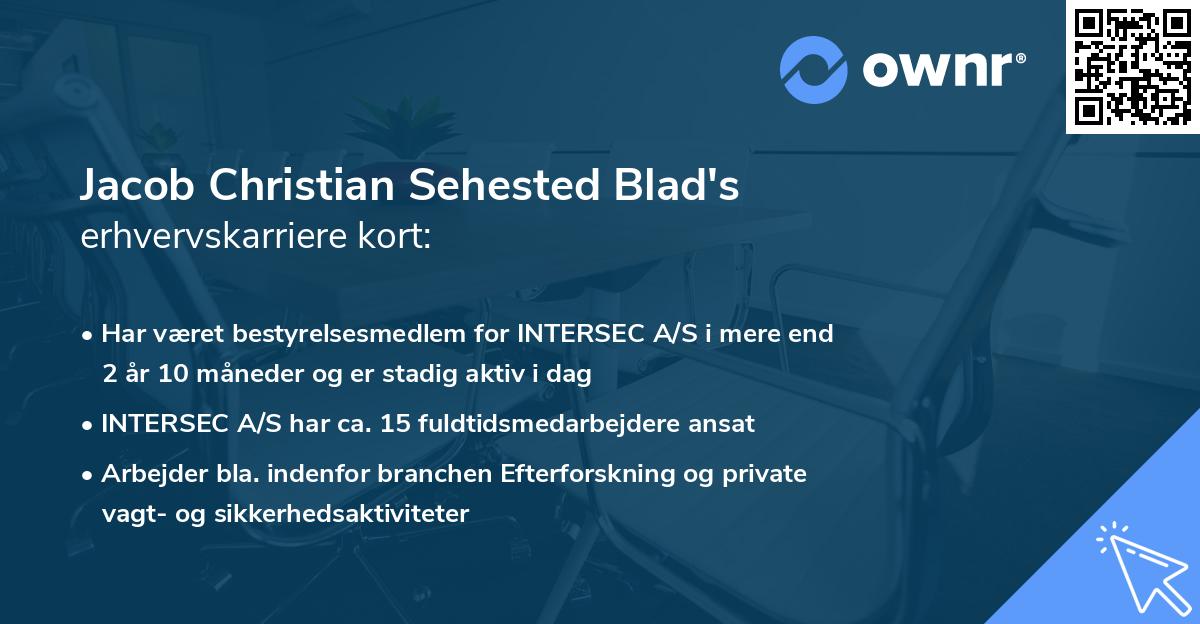 ownr®

Jacob Christian Sehested Blad's
erhvervskarriere kort:

• Har været bestyrelsesmedlem for INTERSEC A/S i mere end 2 år 10 måneder og er stadig aktiv i dag

• INTERSEC A/S har ca. 15 fuldtidsmedarbejdere ansat

• Arbejder bla. indenfor branchen Efterforskning og private vagt- og sikkerhedsaktiviteter